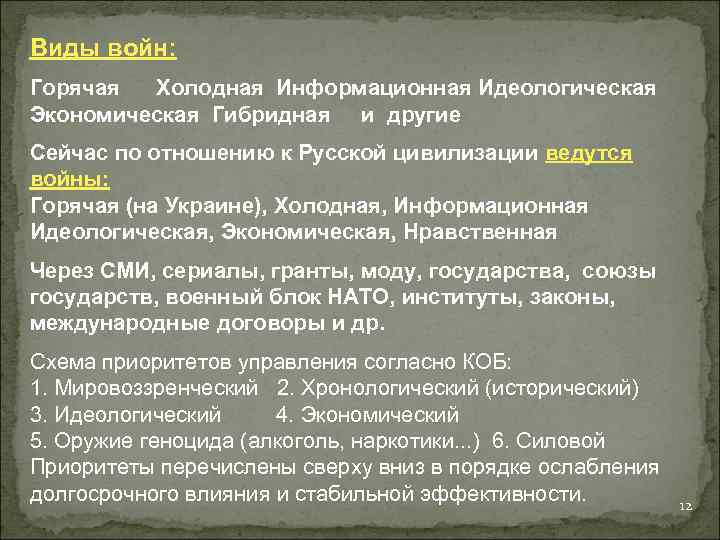 Виды войн:

Горячая Холодная Информационная Идеологическая Экономическая Гибридная и другие

Сейчас по отношению к Русской цивилизации ведутся войны:
Горячая (на Украине), Холодная, Информационная Идеологическая, Экономическая, Нравственная

Через СМИ, сериалы, гранты, моду, государства, союзы государств, военный блок НАТО, институты, законы, международные договоры и др.

Схема приоритетов управления согласно КОБ:
1. Мировоззренческий 2. Хронологический (исторический)
3. Идеологический 4. Экономический
5. Оружие геноцида (алкоголь, наркотики...) 6. Силовой
Приоритеты перечислены сверху вниз в порядке ослабления долгосрочного влияния и стабильной эффективности.

12